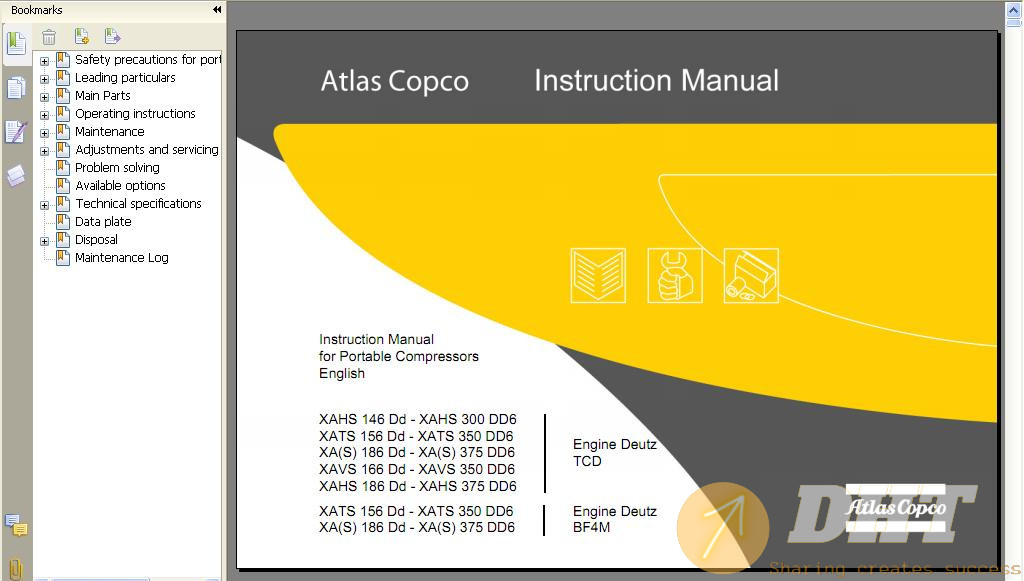 Bookmarks

Safety precautions for port
Leading particulars
Main Parts
Operating instructions
Maintenance
Adjustments and servicing
Problem solving
Available options
Technical specifications
Data plate
Disposal
Maintenance Log

Atlas Copco Instruction Manual

Instruction Manual
for Portable Compressors
English

XAHS 146 Dd - XAHS 300 DD6
XATS 156 Dd - XATS 350 DD6
XA(S) 186 Dd - XA(S) 375 DD6
XAVS 166 Dd - XAVS 350 DD6
XAHS 186 Dd - XAHS 375 DD6

Engine Deutz
TCD

XATS 156 Dd - XATS 350 DD6
XA(S) 186 Dd - XA(S) 375 DD6

Engine Deutz
BF4M

DHT Atlas Copco
Sharing creates success